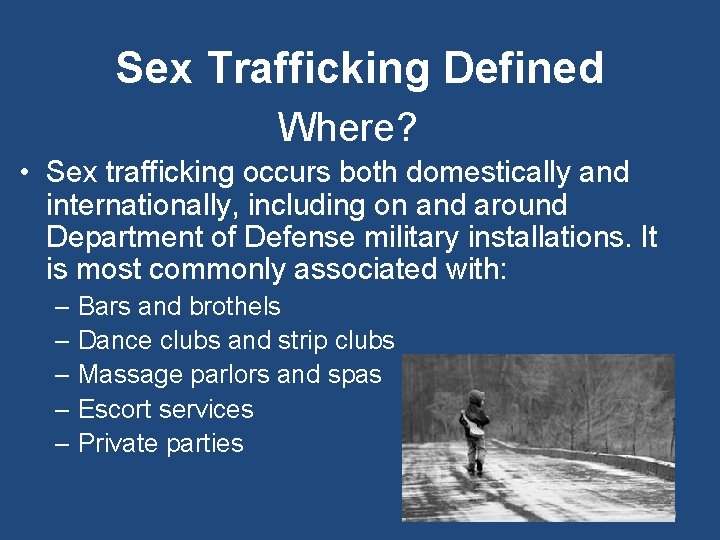 Sex Trafficking Defined

Where?

• Sex trafficking occurs both domestically and internationally, including on and around Department of Defense military installations. It is most commonly associated with:

– Bars and brothels
– Dance clubs and strip clubs
– Massage parlors and spas
– Escort services
– Private parties